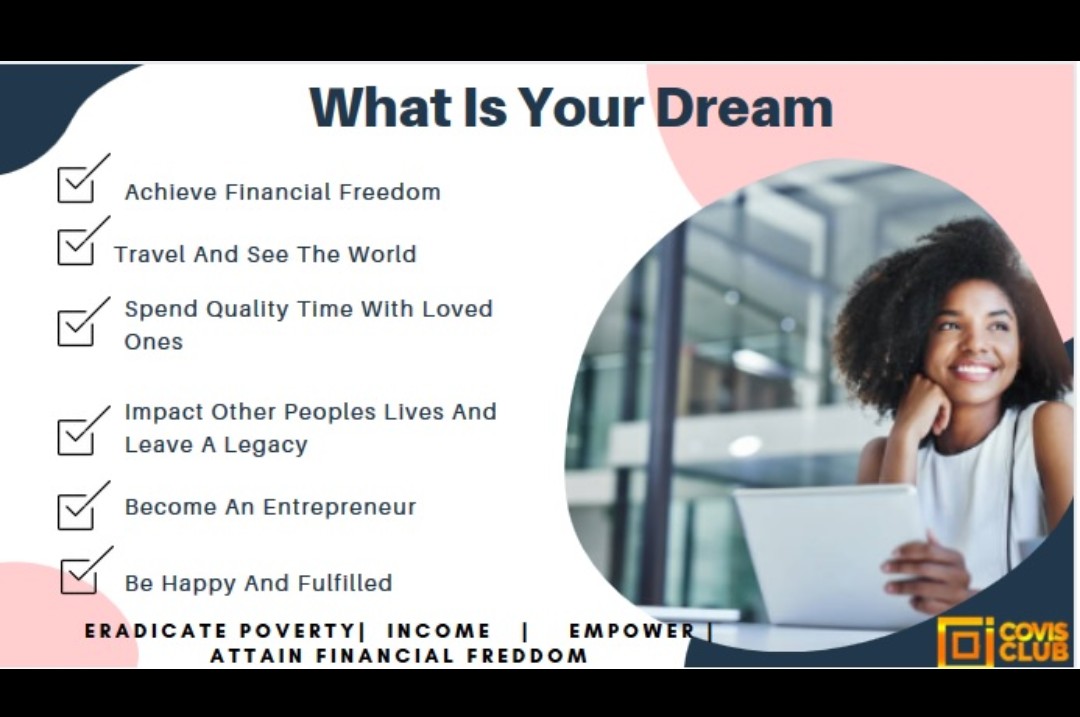 What Is Your Dream

Achieve Financial Freedom

Travel And See The World

Spend Quality Time With Loved Ones

Impact Other Peoples Lives And Leave A Legacy

Become An Entrepreneur

Be Happy And Fulfilled

ERADICATE POVERTY| INCOME | EMPOWER | ATTAIN FINANCIAL FREDDOM

COVIS CLUB